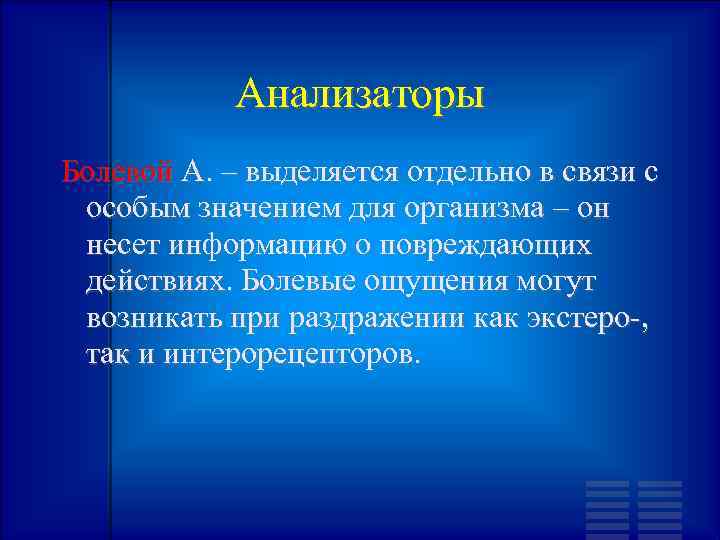 Анализаторы

Болевой А. – выделяется отдельно в связи с особым значением для организма – он несет информацию о повреждающих действиях. Болевые ощущения могут возникать при раздражении как экстеро-, так и интерорецепторов.